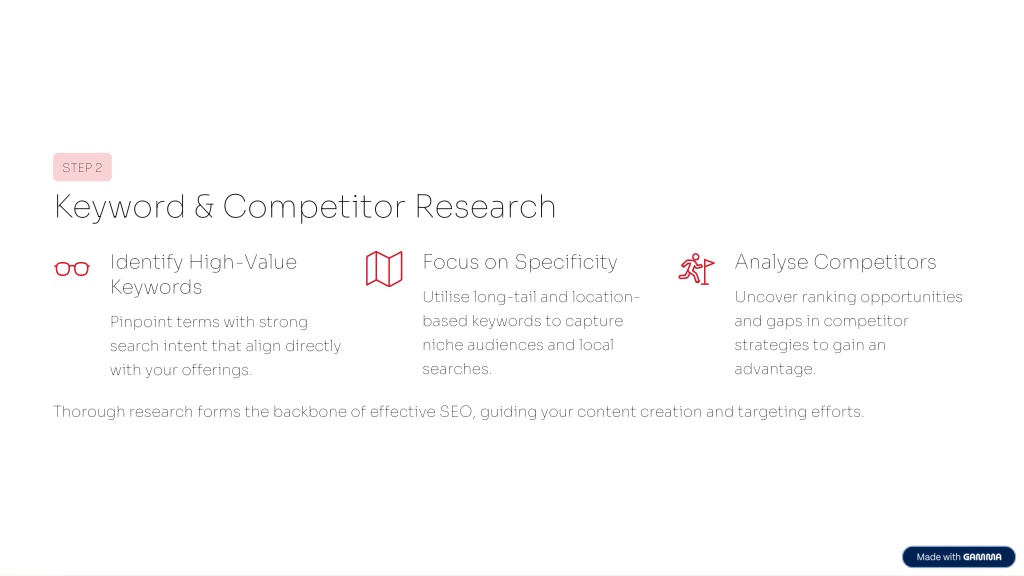 STEP 2

Keyword & Competitor Research

Identify High-Value Keywords

Pinpoint terms with strong search intent that align directly with your offerings.

Focus on Specificity

Utilise long-tail and location-based keywords to capture niche audiences and local searches.

Analyse Competitors

Uncover ranking opportunities and gaps in competitor strategies to gain an advantage.

Thorough research forms the backbone of effective SEO, guiding your content creation and targeting efforts.

Made with GAMMA